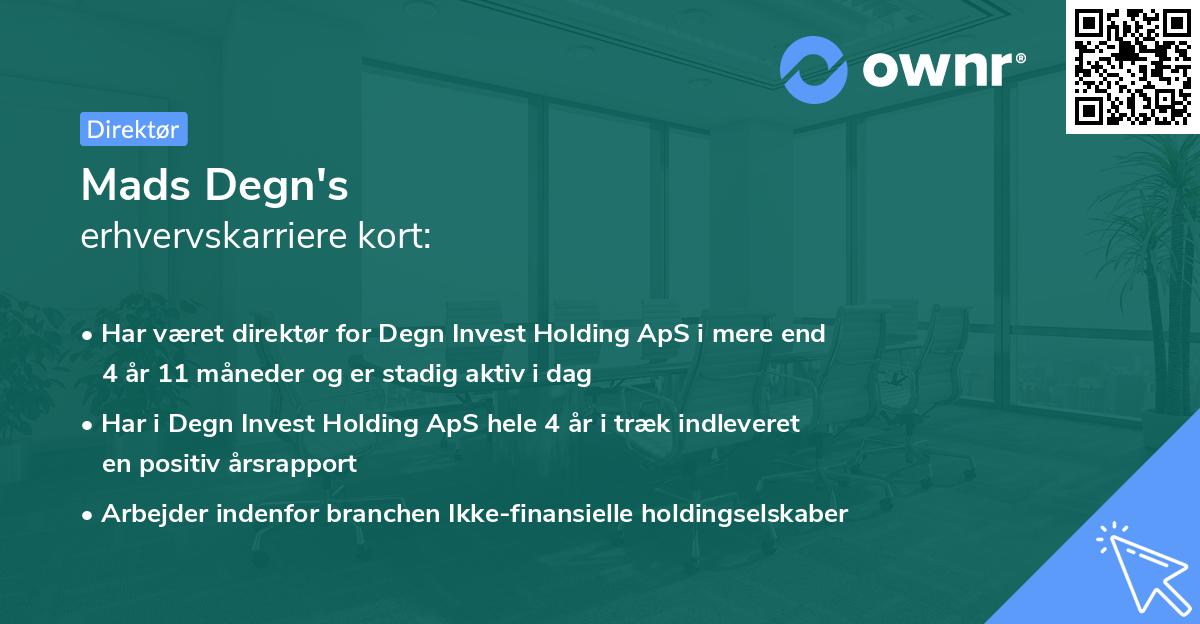 ownr®

Direktør

Mads Degn's
erhvervskarriere kort:

• Har været direktør for Degn Invest Holding ApS i mere end 4 år 11 måneder og er stadig aktiv i dag

• Har i Degn Invest Holding ApS hele 4 år i træk indleveret en positiv årsrapport

• Arbejder indenfor branchen Ikke-finansielle holdingselskaber